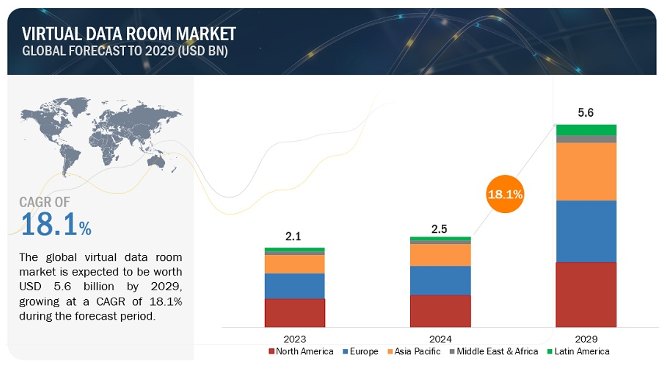 VIRTUAL DATA ROOM MARKET
GLOBAL FORECAST TO 2029 (USD BN)

CAGR OF
18.1%

The global virtual data room market is expected to be worth USD 5.6 billion by 2029, growing at a CAGR of 18.1% during the forecast period.

2.1
2.5
18.1%
5.6

2023
2024
2029

North America
Europe
Asia Pacific
Middle East & Africa
Latin America